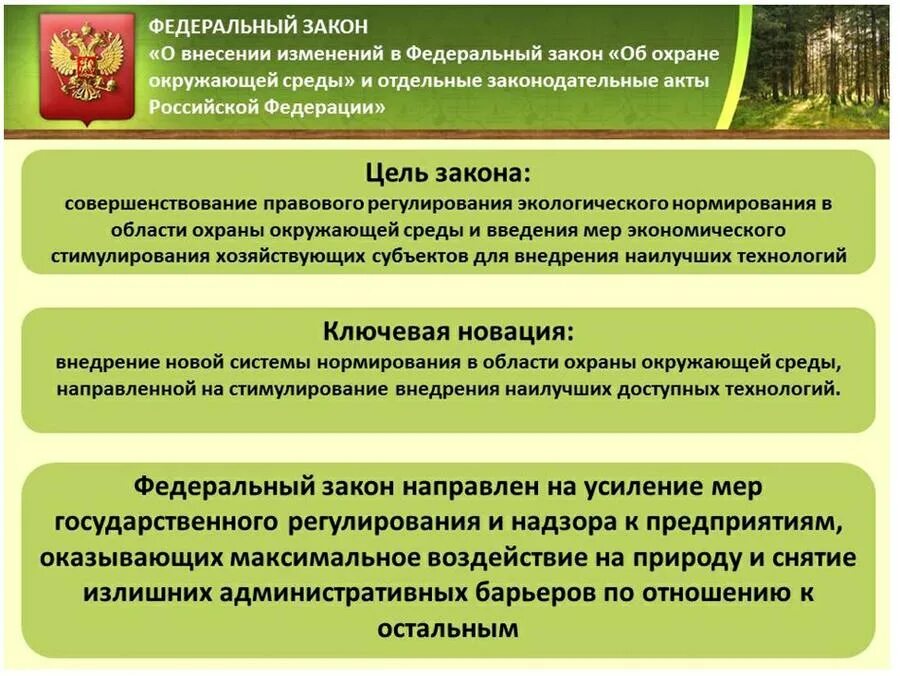 ФЕДЕРАЛЬНЫЙ ЗАКОН
«О внесении изменений в Федеральный закон «Об охране окружающей среды» и отдельные законодательные акты Российской Федерации»

Цель закона:
совершенствование правового регулирования экологического нормирования в области охраны окружающей среды и введения мер экономического стимулирования хозяйствующих субъектов для внедрения наилучших технологий

Ключевая новация:
внедрение новой системы нормирования в области охраны окружающей среды, направленной на стимулирование внедрения наилучших доступных технологий.

Федеральный закон направлен на усиление мер государственного регулирования и надзора к предприятиям, оказывающих максимальное воздействие на природу и снятие излишних административных барьеров по отношению к остальным